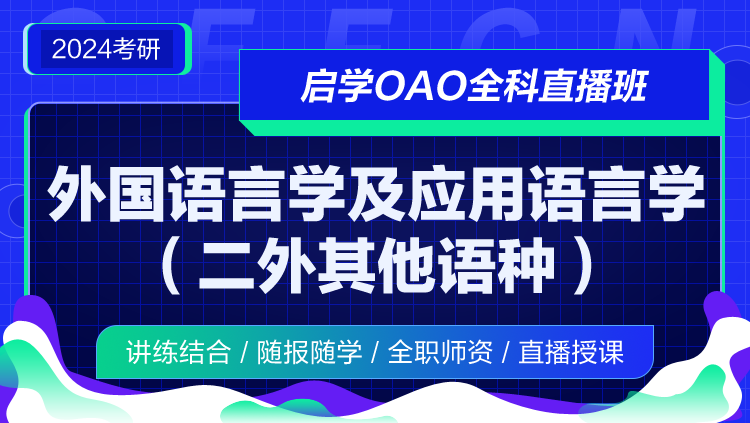 2024考研

启学OAO全科直播班

外国语言学及应用语言学
（二外其他语种）

讲练结合 / 随报随学 / 全职师资 / 直播授课